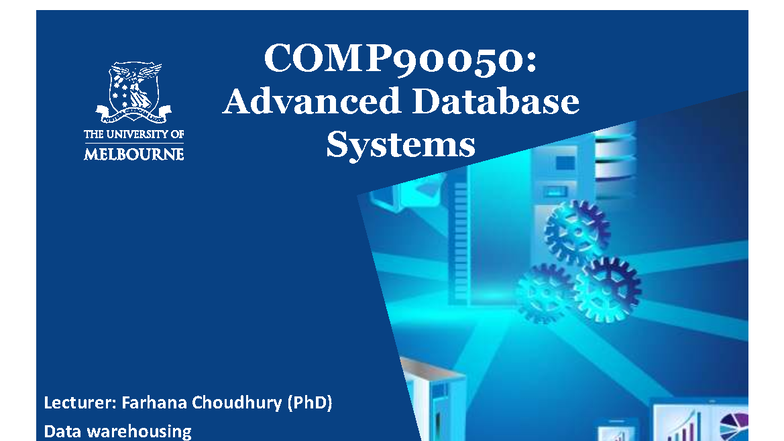 THE UNIVERSITY OF
MELBOURNE

COMP90050:
Advanced Database
Systems

Lecturer: Farhana Choudhury (PhD)
Data warehousing